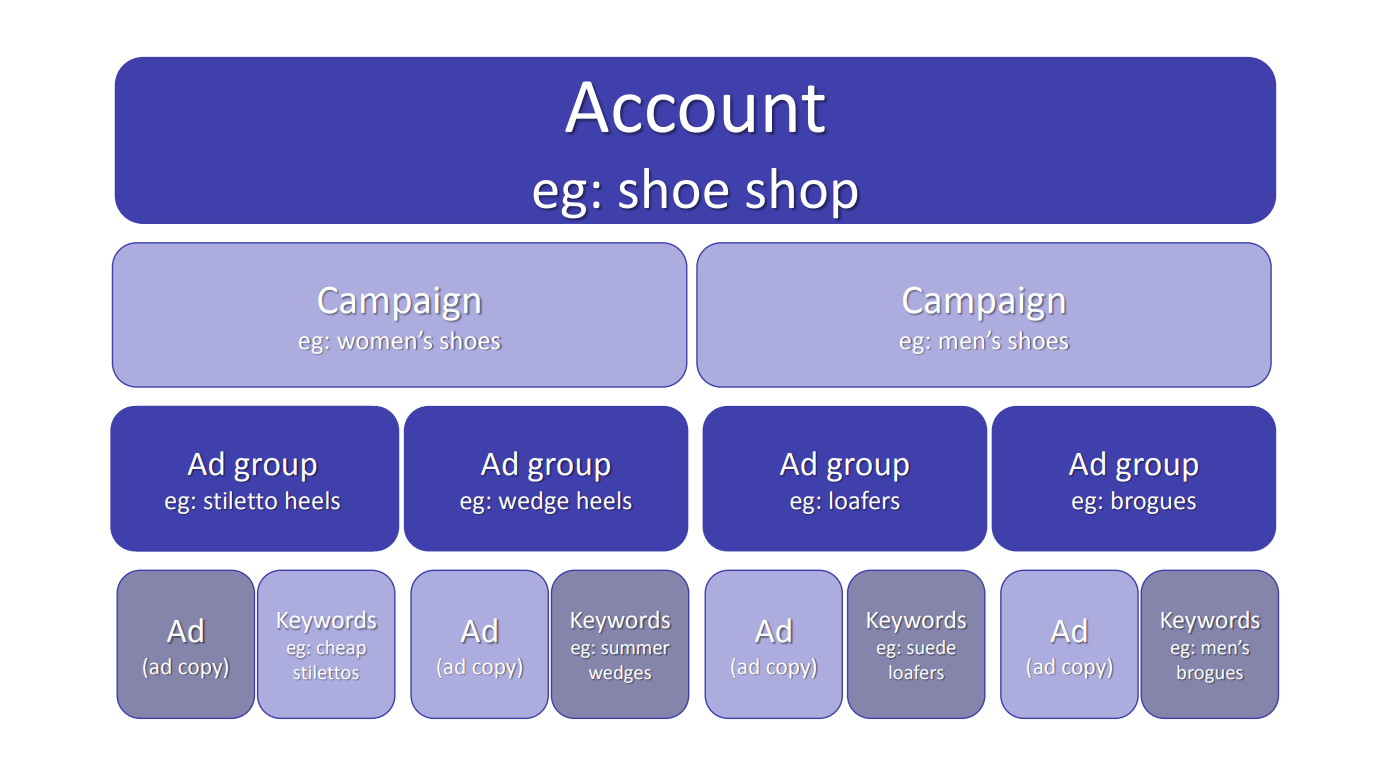 Account
eg: shoe shop

Campaign
eg: women's shoes

Campaign
eg: men's shoes

Ad group
eg: stiletto heels

Ad group
eg: wedge heels

Ad group
eg: loafers

Ad group
eg: brogues

Ad
(ad copy)

Keywords
eg: cheap stilettos

Ad
(ad copy)

Keywords
eg: summer wedges

Ad
(ad copy)

Keywords
eg: suede loafers

Ad
(ad copy)

Keywords
eg: men's brogues